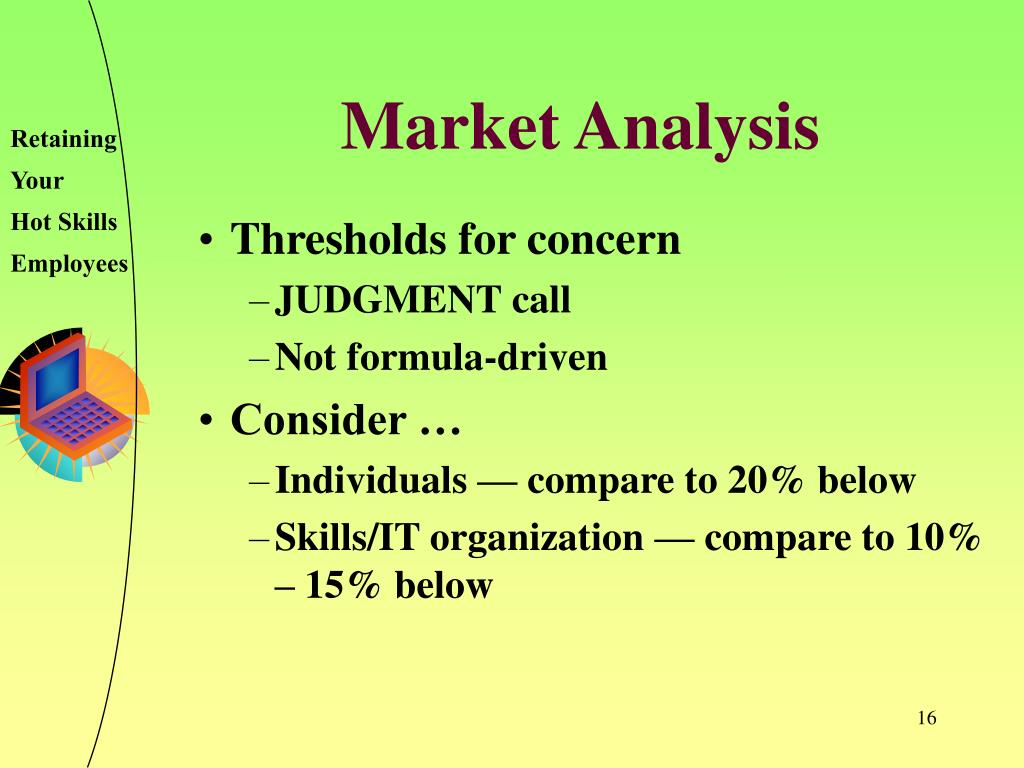 Retaining
Your
Hot Skills
Employees

Market Analysis

• Thresholds for concern
– JUDGMENT call
– Not formula-driven
• Consider …
– Individuals — compare to 20% below
– Skills/IT organization — compare to 10% – 15% below

16